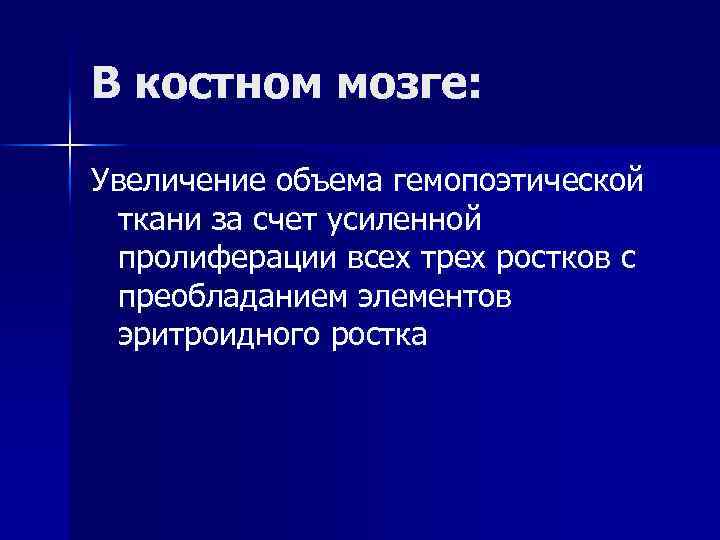 В костном мозге:

Увеличение объема гемопоэтической ткани за счет усиленной пролиферации всех трех ростков с преобладанием элементов эритроидного ростка